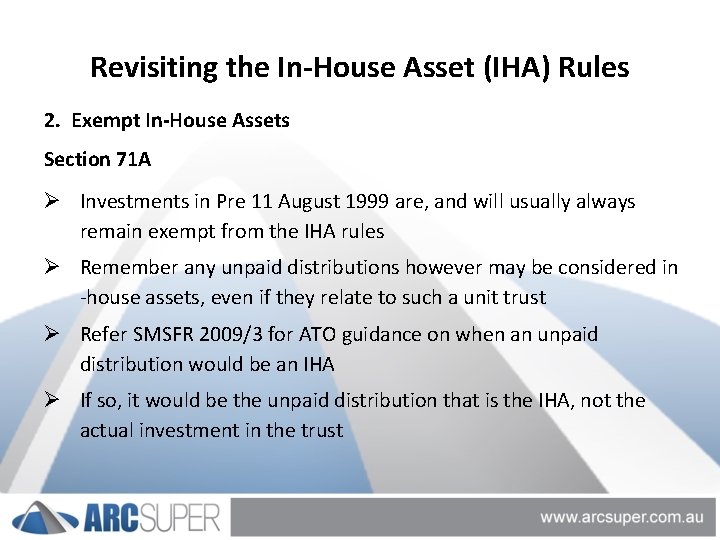 Revisiting the In-House Asset (IHA) Rules

2. Exempt In-House Assets

Section 71A

➢ Investments in Pre 11 August 1999 are, and will usually always remain exempt from the IHA rules

➢ Remember any unpaid distributions however may be considered in -house assets, even if they relate to such a unit trust

➢ Refer SMSFR 2009/3 for ATO guidance on when an unpaid distribution would be an IHA

➢ If so, it would be the unpaid distribution that is the IHA, not the actual investment in the trust

ARCSUPER

www.arcsuper.com.au